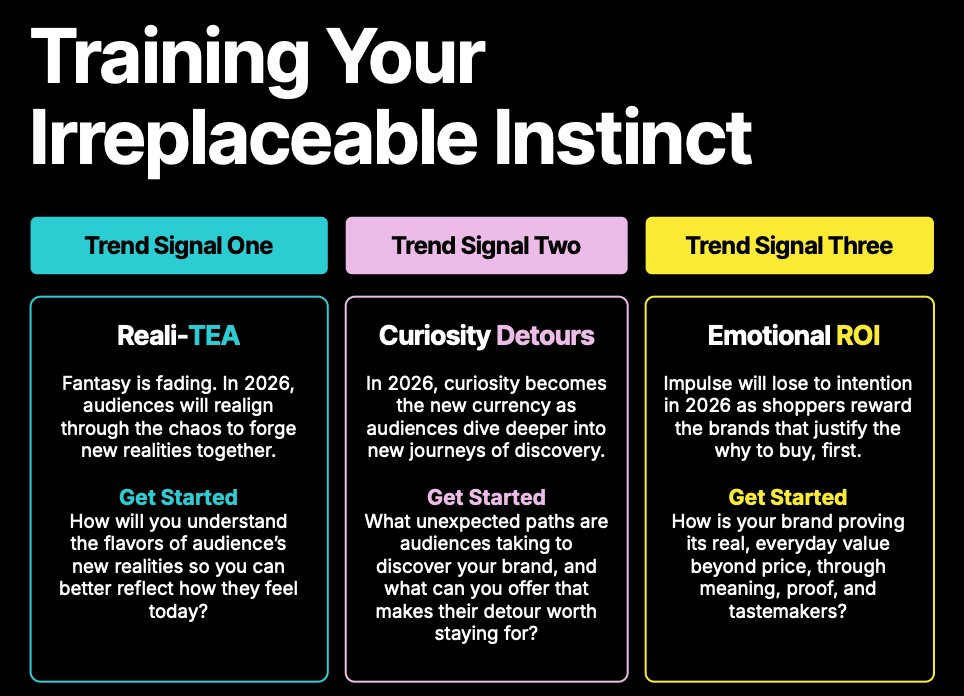 Training Your Irreplaceable Instinct

Trend Signal One

Reali-TEA

Fantasy is fading. In 2026, audiences will realign through the chaos to forge new realities together.

Get Started
How will you understand the flavors of audience's new realities so you can better reflect how they feel today?

Trend Signal Two

Curiosity Detours

In 2026, curiosity becomes the new currency as audiences dive deeper into new journeys of discovery.

Get Started
What unexpected paths are audiences taking to discover your brand, and what can you offer that makes their detour worth staying for?

Trend Signal Three

Emotional ROI

Impulse will lose to intention in 2026 as shoppers reward the brands that justify the why to buy, first.

Get Started
How is your brand proving its real, everyday value beyond price, through meaning, proof, and tastemakers?